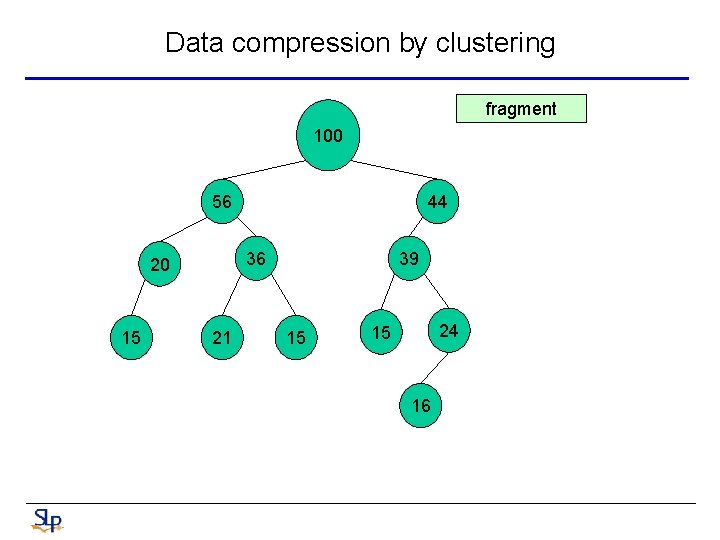 Data compression by clustering

fragment

100

56

44

20

36

39

15

21

15

15

24

16

SLP